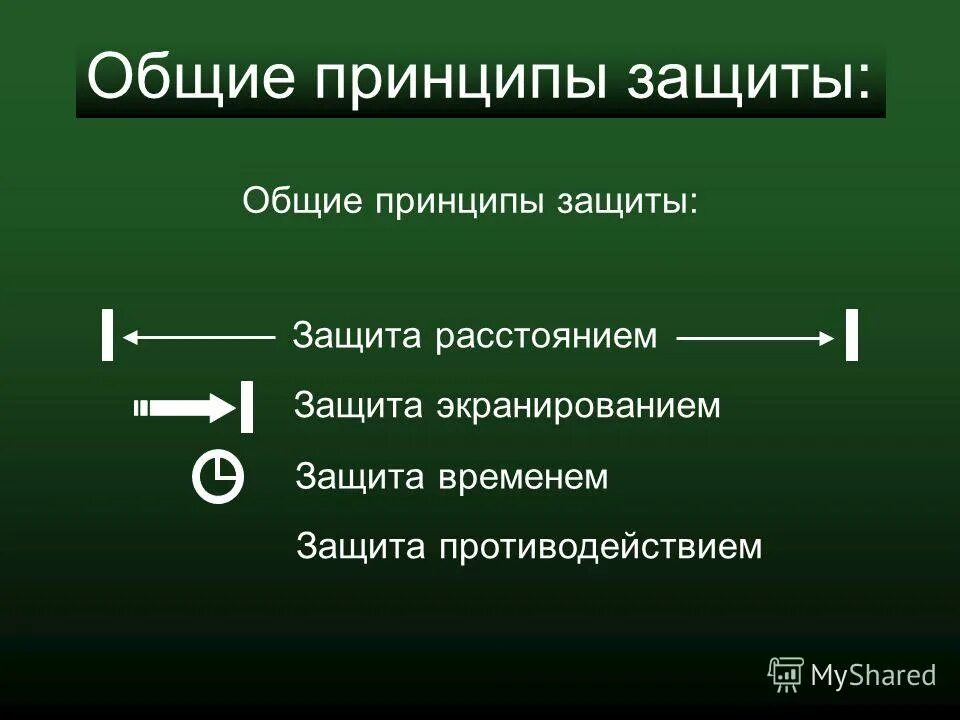 Общие принципы защиты:

Общие принципы защиты:

Защита расстоянием

Защита экранированием

Защита временем

Защита противодействием

MyShared